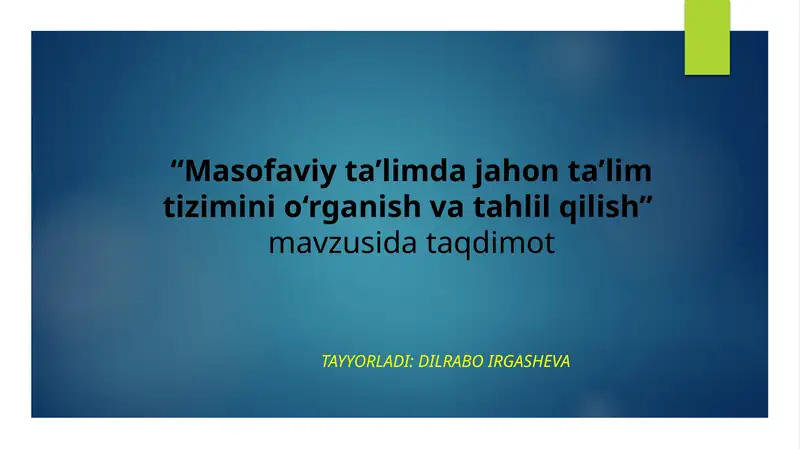 “Masofaviy ta’limda jahon ta’lim tizimini o‘rganish va tahlil qilish” mavzusida taqdimot

TAYYORLADI: DILRABO IRGASHEVA